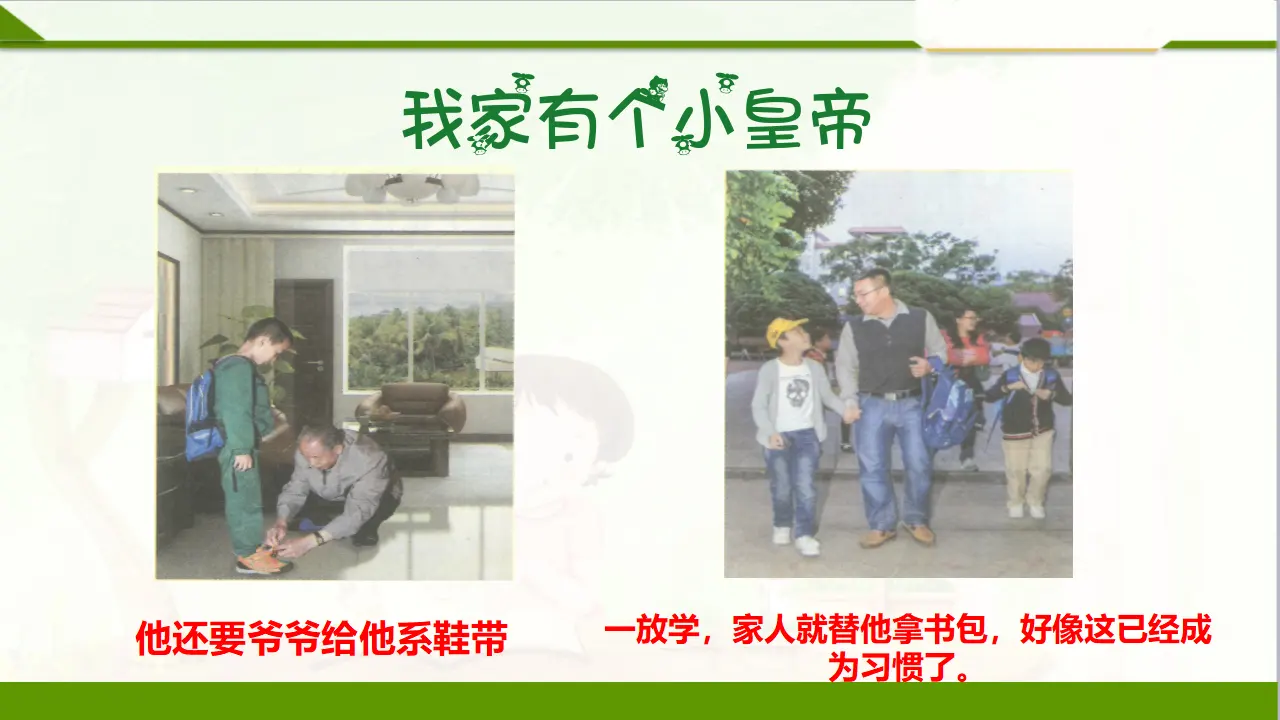 我家有个小皇帝

他还要爷爷给他系鞋带

一放学，家人就替他拿书包，好像这已经成为习惯了。